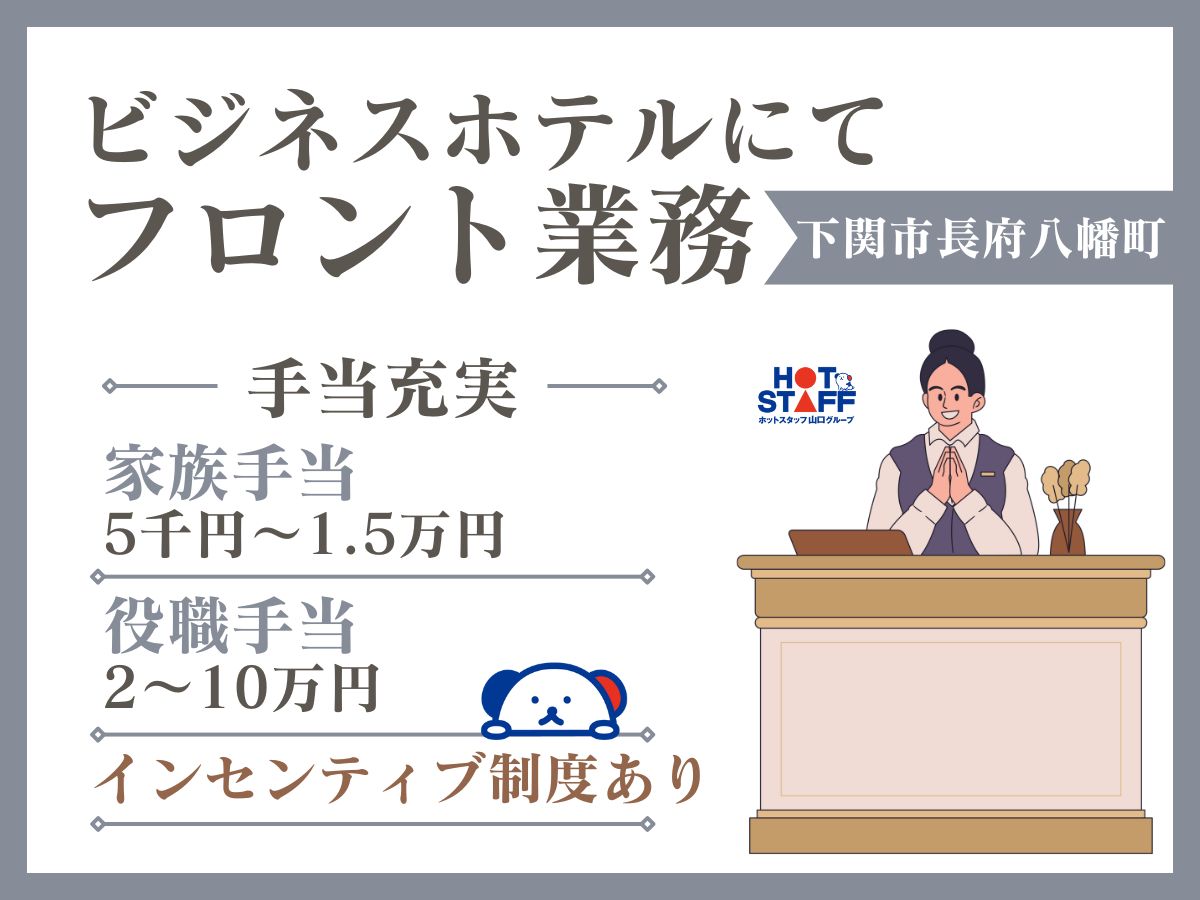 ビジネスホテルにて
フロント業務

下関市長府八幡町

手当充実

家族手当
5千円～1.5万円

役職手当
2～10万円

インセンティブ制度あり

HOT STAFF
ホットスタッフ山口グループ